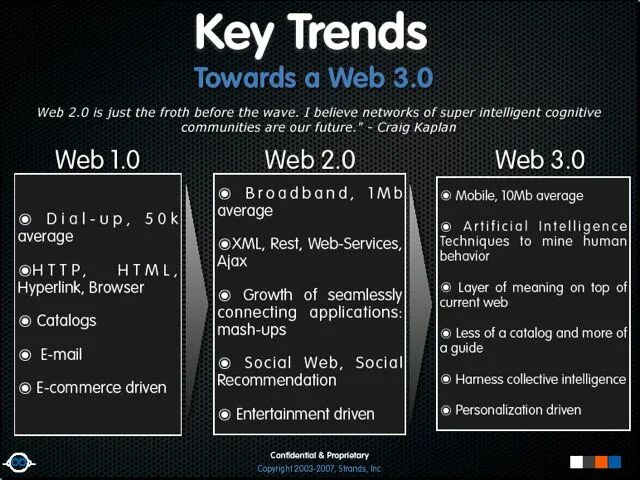 Key Trends
Towards a Web 3.0

Web 2.0 is just the froth before the wave. I believe networks of super intelligent cognitive communities are our future." - Craig Kaplan

Web 1.0

◉ Dial-up, 50k average

◉HTTP, HTML, Hyperlink, Browser

◉ Catalogs

◉ E-mail

◉ E-commerce driven

Web 2.0

◉ Broadband, 1Mb average

◉XML, Rest, Web-Services, Ajax

◉ Growth of seamlessly connecting applications: mash-ups

◉ Social Web, Social Recommendation

◉ Entertainment driven

Web 3.0

◉ Mobile, 10Mb average

◉ Artificial Intelligence Techniques to mine human behavior

◉ Layer of meaning on top of current web

◉ Less of a catalog and more of a guide

◉ Harness collective intelligence

◉ Personalization driven

Confidential & Proprietary
Copyright 2003-2007, Strands, Inc